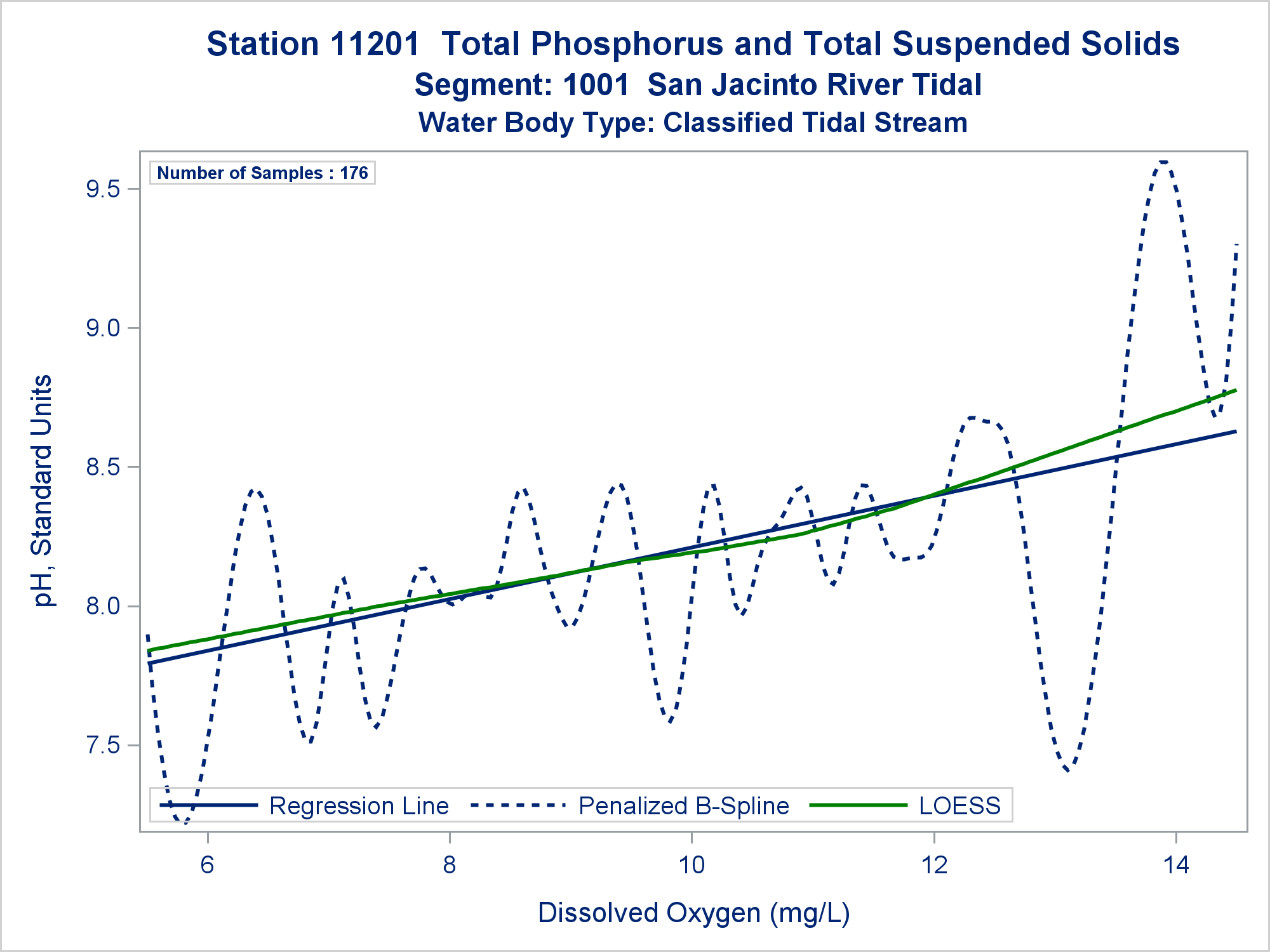 Station 11201 Total Phosphorus and Total Suspended Solids
Segment: 1001 San Jacinto River Tidal
Water Body Type: Classified Tidal Stream

Number of Samples : 176

pH, Standard Units

9.5
9.0
8.5
8.0
7.5

Regression Line
Penalized B-Spline
LOESS

6
8
10
12
14

Dissolved Oxygen (mg/L)